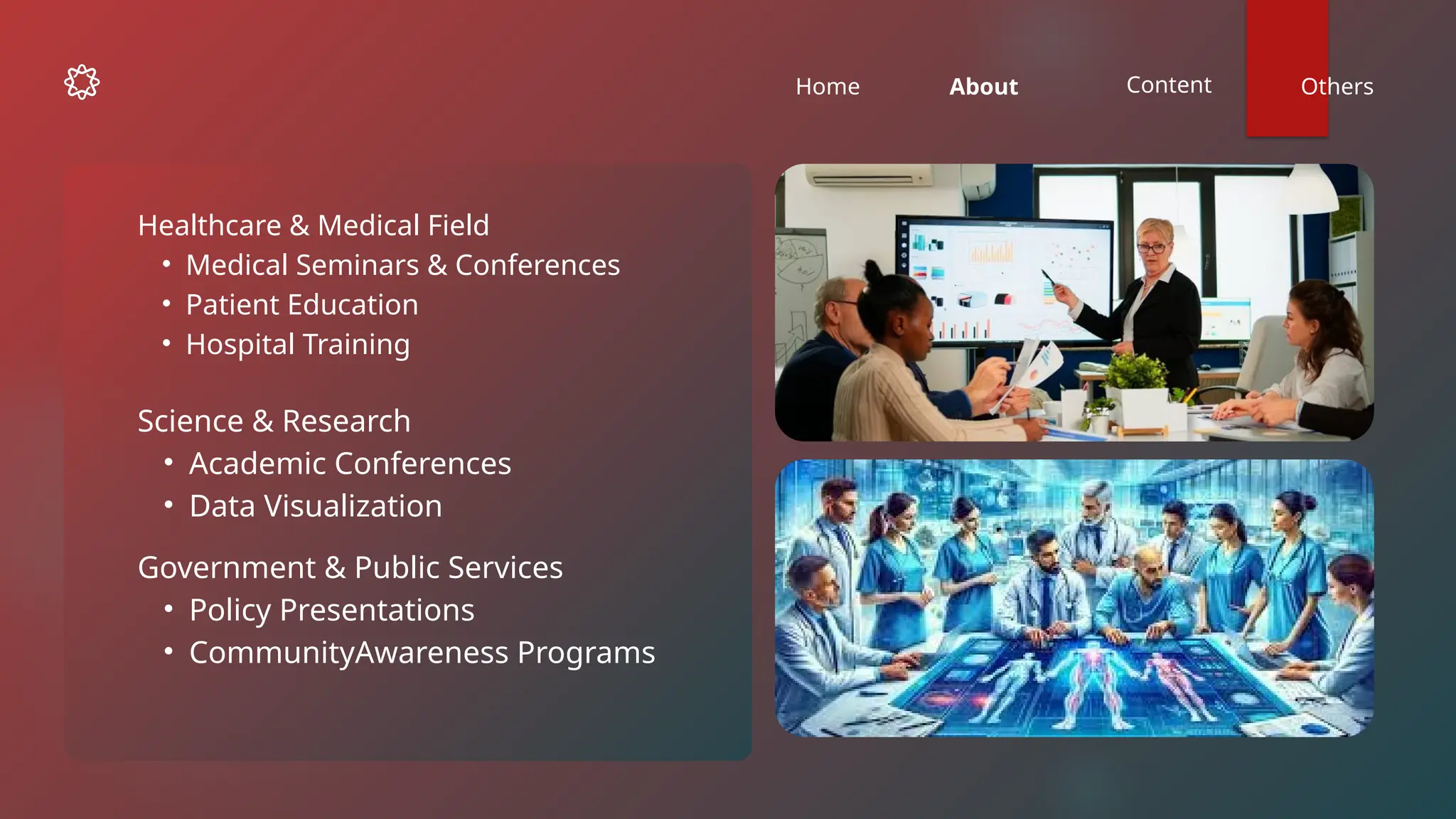 Home About Content Others

Healthcare & Medical Field
• Medical Seminars & Conferences
• Patient Education
• Hospital Training

Science & Research
• Academic Conferences
• Data Visualization

Government & Public Services
• Policy Presentations
• CommunityAwareness Programs